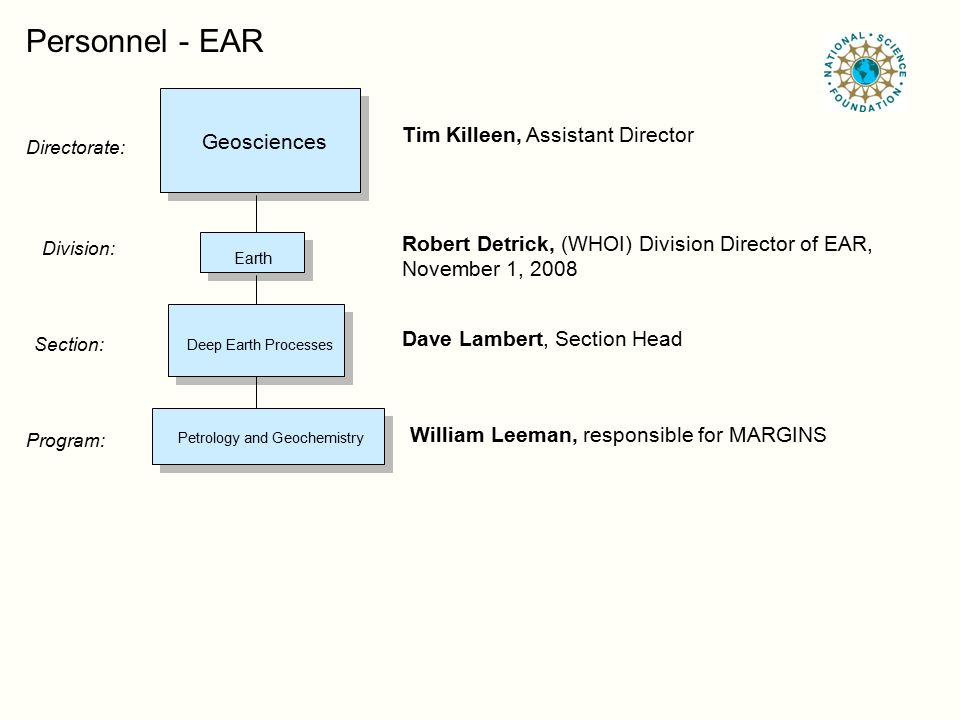 Personnel - EAR

NATIONAL SCIENCE FOUNDATION

Directorate:

Geosciences

Tim Killeen, Assistant Director

Division:

Earth

Robert Detrick, (WHOI) Division Director of EAR, November 1, 2008

Section:

Deep Earth Processes

Dave Lambert, Section Head

Program:

Petrology and Geochemistry

William Leeman, responsible for MARGINS